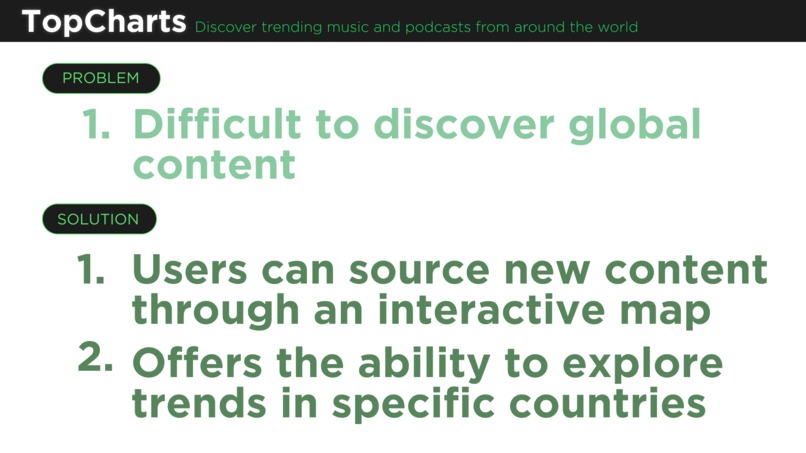 TopCharts Discover trending music and podcasts from around the world

PROBLEM

1. Difficult to discover global content

SOLUTION

1. Users can source new content through an interactive map
2. Offers the ability to explore trends in specific countries